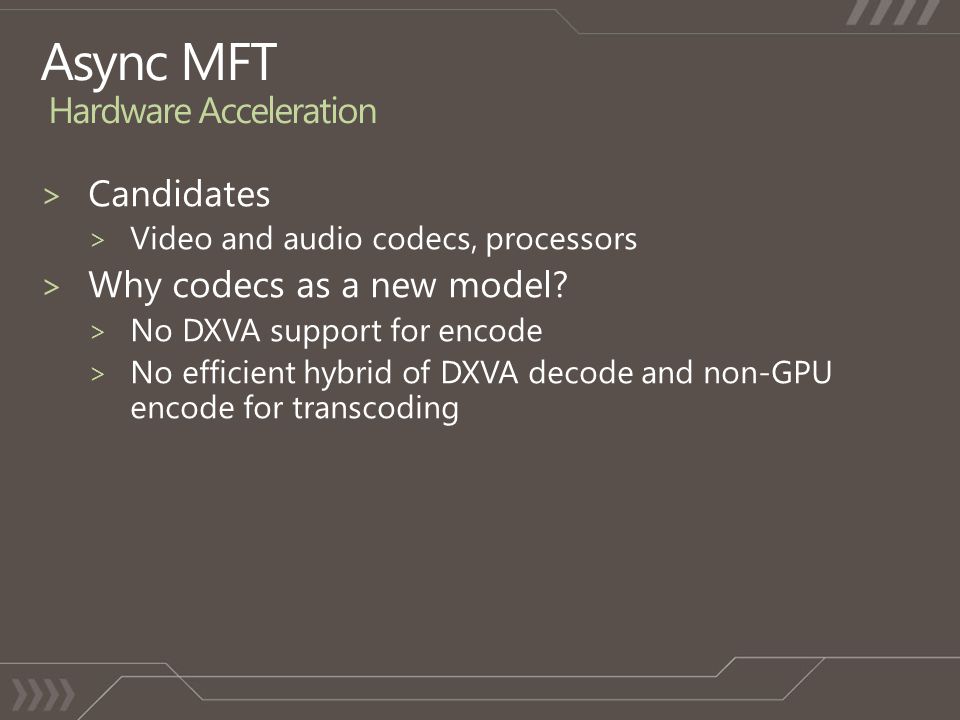 Async MFT
Hardware Acceleration

> Candidates
> Video and audio codecs, processors
> Why codecs as a new model?
> No DXVA support for encode
> No efficient hybrid of DXVA decode and non-GPU encode for transcoding